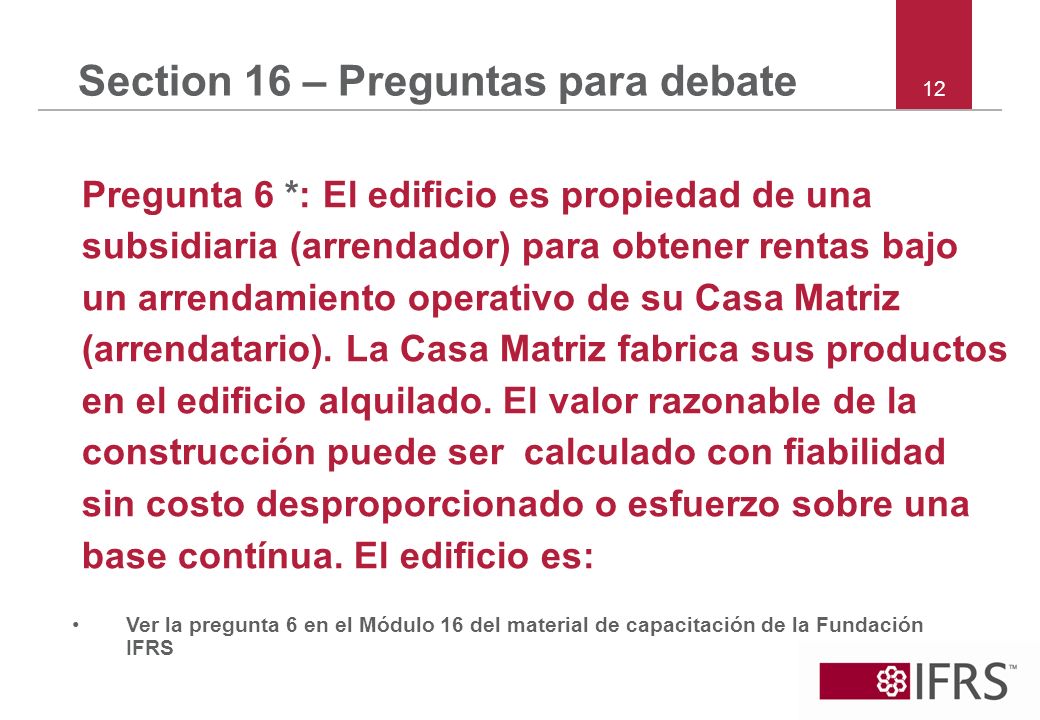 Section 16 – Preguntas para debate

12

Pregunta 6 *: El edificio es propiedad de una subsidiaria (arrendador) para obtener rentas bajo un arrendamiento operativo de su Casa Matriz (arrendatario). La Casa Matriz fabrica sus productos en el edificio alquilado. El valor razonable de la construcción puede ser calculado con fiabilidad sin costo desproporcionado o esfuerzo sobre una base contínua. El edificio es:

• Ver la pregunta 6 en el Módulo 16 del material de capacitación de la Fundación IFRS

IFRS™